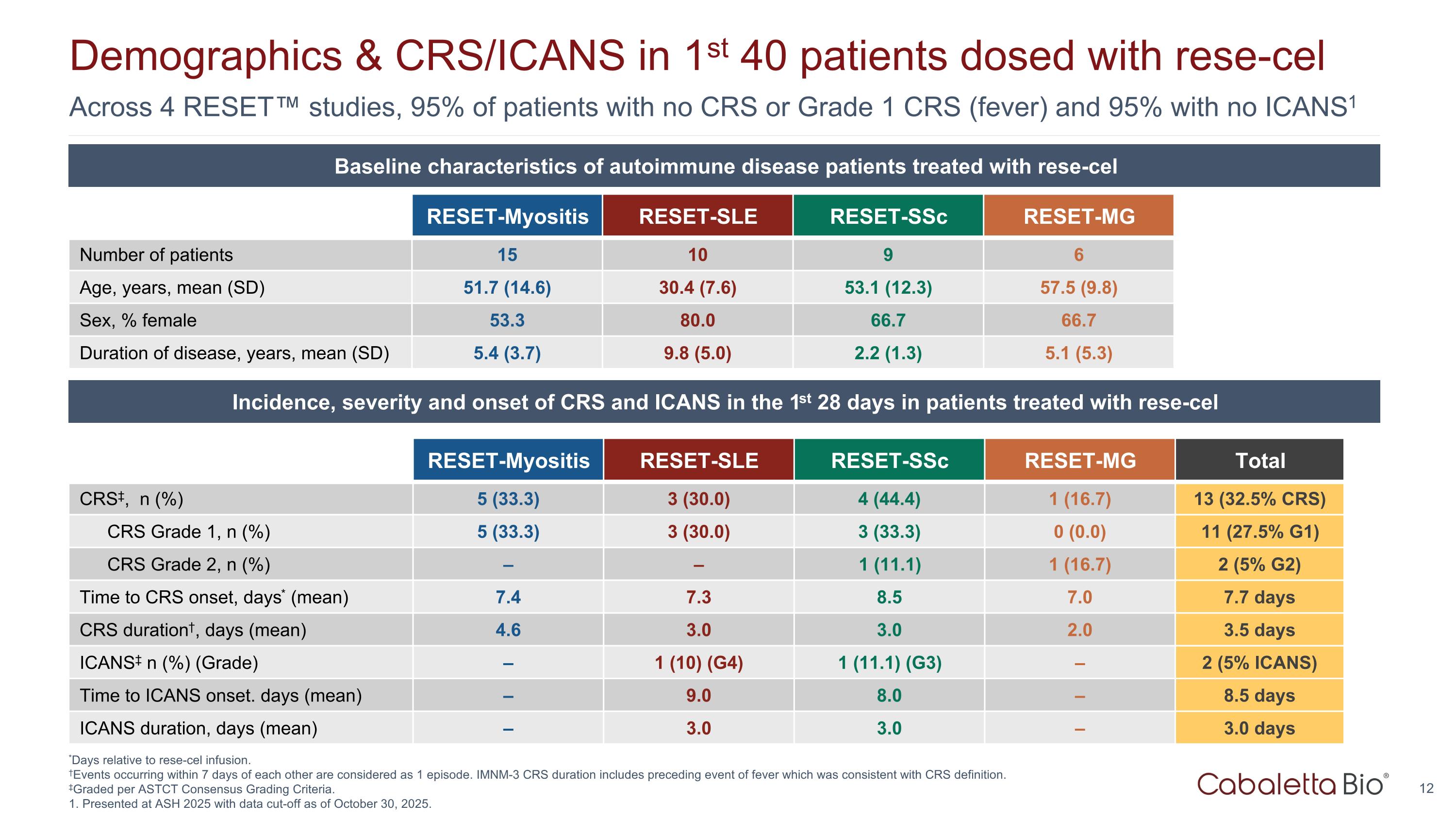 Demographics & CRS/ICANS in 1$^{st}$ 40 patients dosed with rese-cel

Across 4 RESET™ studies, 95% of patients with no CRS or Grade 1 CRS (fever) and 95% with no ICANS$^1$

Baseline characteristics of autoimmune disease patients treated with rese-cel

| | RESET-Myositis | RESET-SLE | RESET-SSc | RESET-MG |
|---|---|---|---|---|
| Number of patients | 15 | 10 | 9 | 6 |
| Age, years, mean (SD) | 51.7 (14.6) | 30.4 (7.6) | 53.1 (12.3) | 57.5 (9.8) |
| Sex, % female | 53.3 | 80.0 | 66.7 | 66.7 |
| Duration of disease, years, mean (SD) | 5.4 (3.7) | 9.8 (5.0) | 2.2 (1.3) | 5.1 (5.3) |

Incidence, severity and onset of CRS and ICANS in the 1$^{st}$ 28 days in patients treated with rese-cel

| | RESET-Myositis | RESET-SLE | RESET-SSc | RESET-MG | Total |
|---|---|---|---|---|---|
| CRS$^‡$, n (%) | 5 (33.3) | 3 (30.0) | 4 (44.4) | 1 (16.7) | 13 (32.5% CRS) |
| CRS Grade 1, n (%) | 5 (33.3) | 3 (30.0) | 3 (33.3) | 0 (0.0) | 11 (27.5% G1) |
| CRS Grade 2, n (%) | – | – | 1 (11.1) | 1 (16.7) | 2 (5% G2) |
| Time to CRS onset, days$^*$ (mean) | 7.4 | 7.3 | 8.5 | 7.0 | 7.7 days |
| CRS duration$^†$, days (mean) | 4.6 | 3.0 | 3.0 | 2.0 | 3.5 days |
| ICANS$^‡$ n (%) (Grade) | – | 1 (10) (G4) | 1 (11.1) (G3) | – | 2 (5% ICANS) |
| Time to ICANS onset. days (mean) | – | 9.0 | 8.0 | – | 8.5 days |
| ICANS duration, days (mean) | – | 3.0 | 3.0 | – | 3.0 days |

$^*$Days relative to rese-cel infusion.
$^†$Events occurring within 7 days of each other are considered as 1 episode. IMNM-3 CRS duration includes preceding event of fever which was consistent with CRS definition.
$^‡$Graded per ASTCT Consensus Grading Criteria.
1. Presented at ASH 2025 with data cut-off as of October 30, 2025.

Cabaletta Bio®

12